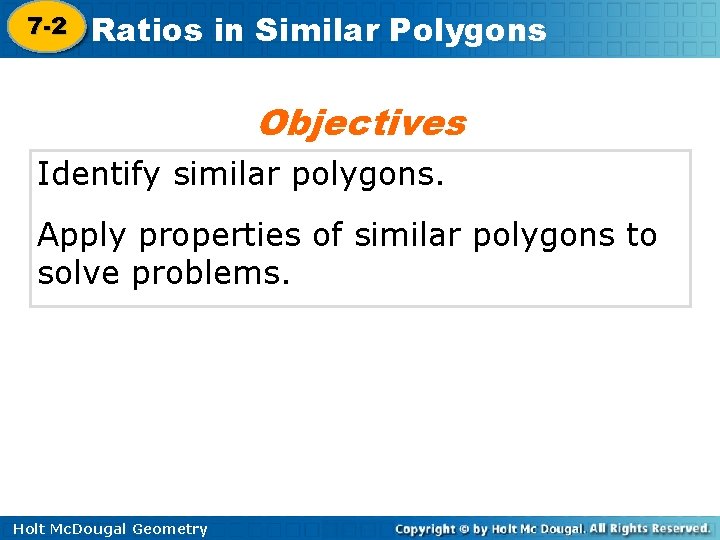 7-2 Ratios in Similar Polygons

Objectives

Identify similar polygons.

Apply properties of similar polygons to solve problems.

Holt McDougal Geometry

Copyright © by Holt Mc Dougal. All Rights Reserved.